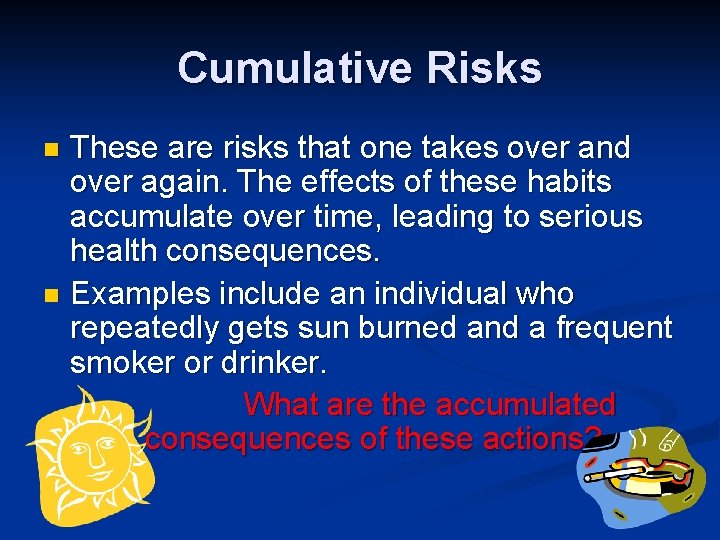 Cumulative Risks

These are risks that one takes over and over again. The effects of these habits accumulate over time, leading to serious health consequences.

Examples include an individual who repeatedly gets sun burned and a frequent smoker or drinker.

What are the accumulated consequences of these actions?